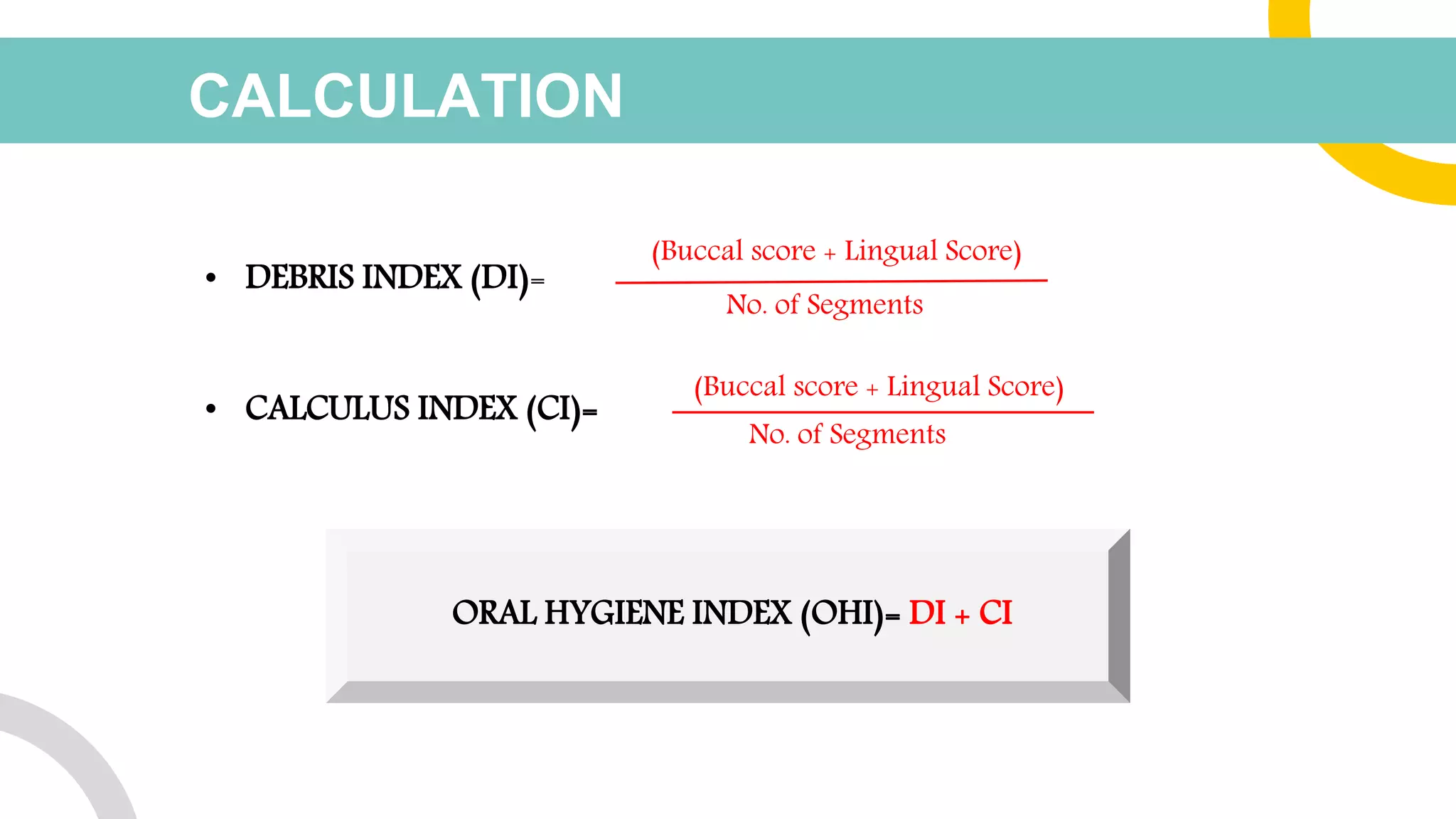 CALCULATION

• DEBRIS INDEX (DI)= $\frac{\text{(Buccal score + Lingual Score)}}{\text{No. of Segments}}$

• CALCULUS INDEX (CI)= $\frac{\text{(Buccal score + Lingual Score)}}{\text{No. of Segments}}$

ORAL HYGIENE INDEX (OHI)= DI + CI